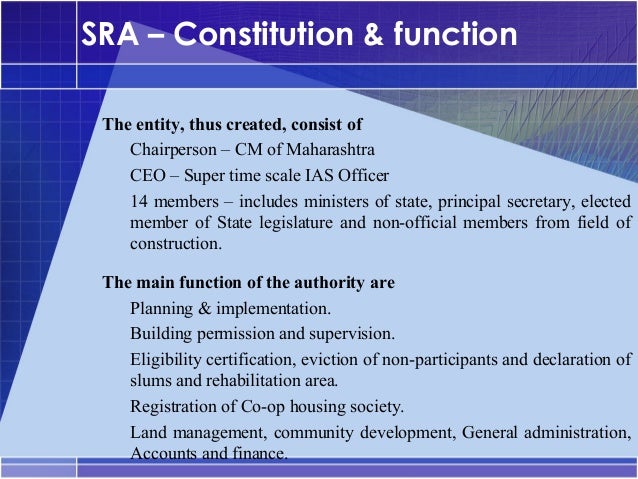 SRA – Constitution & function

The entity, thus created, consist of

Chairperson – CM of Maharashtra

CEO – Super time scale IAS Officer

14 members – includes ministers of state, principal secretary, elected member of State legislature and non-official members from field of construction.

The main function of the authority are

Planning & implementation.

Building permission and supervision.

Eligibility certification, eviction of non-participants and declaration of slums and rehabilitation area.

Registration of Co-op housing society.

Land management, community development, General administration, Accounts and finance.